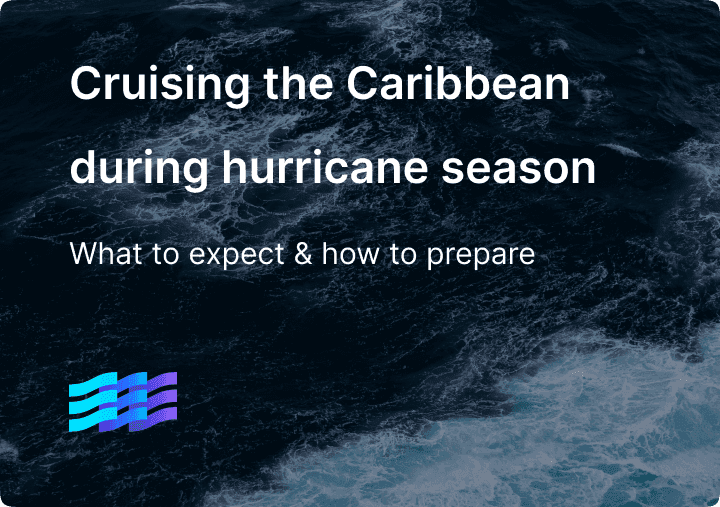 Cruising the Caribbean during hurricane season

What to expect & how to prepare